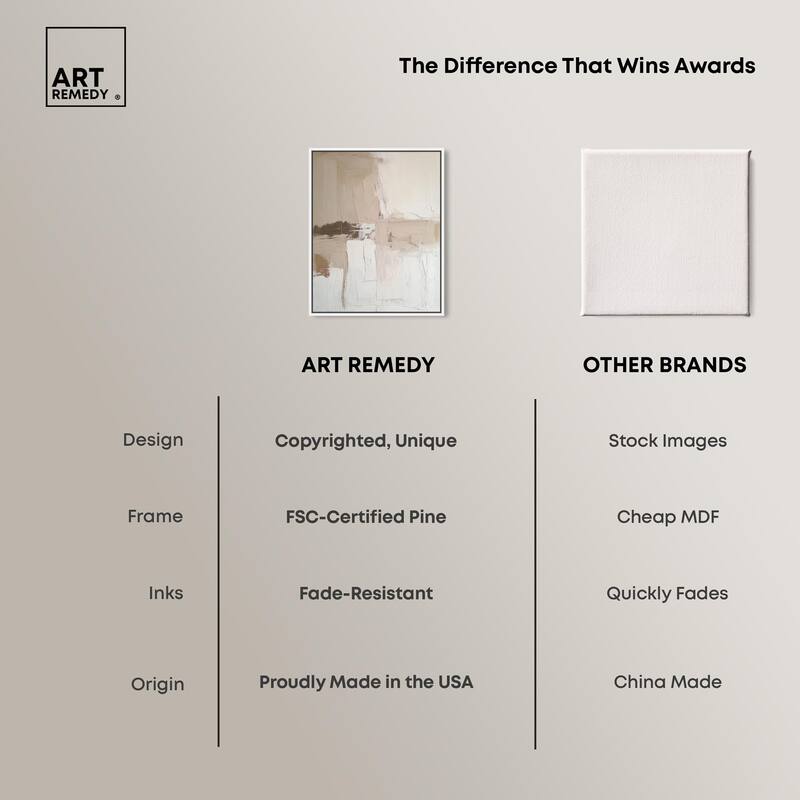 ART REMEDY ®

The Difference That Wins Awards

| | ART REMEDY | OTHER BRANDS |
|---|---|---|
| Design | Copyrighted, Unique | Stock Images |
| Frame | FSC-Certified Pine | Cheap MDF |
| Inks | Fade-Resistant | Quickly Fades |
| Origin | Proudly Made in the USA | China Made |